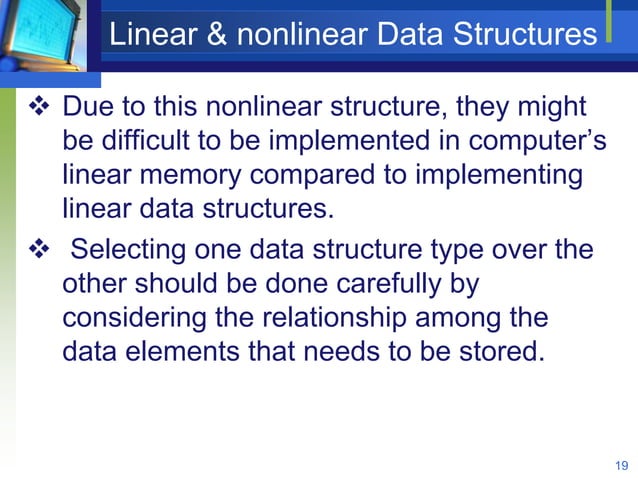 Linear & nonlinear Data Structures

❖ Due to this nonlinear structure, they might be difficult to be implemented in computer's linear memory compared to implementing linear data structures.

❖ Selecting one data structure type over the other should be done carefully by considering the relationship among the data elements that needs to be stored.

19